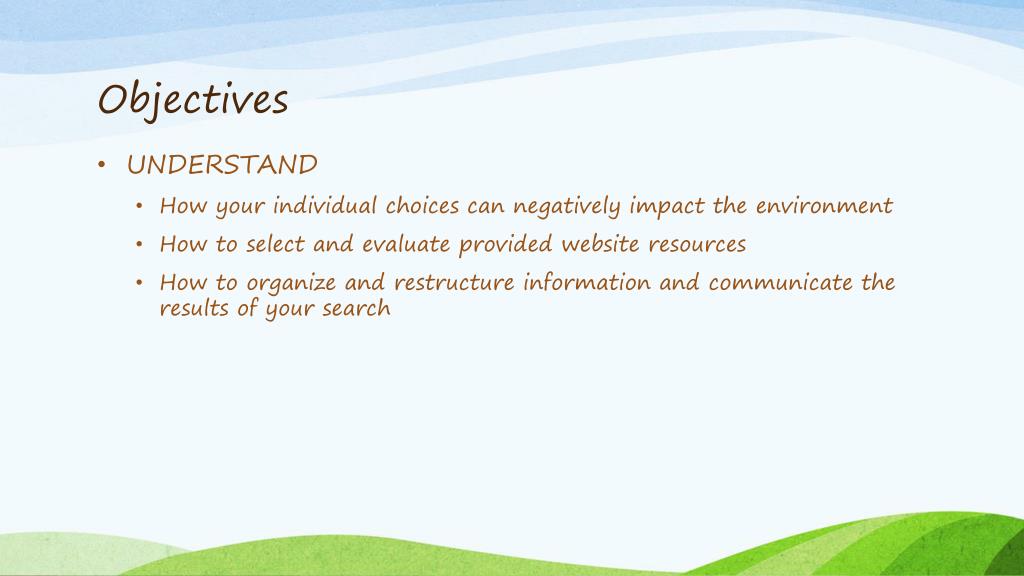 Objectives

• UNDERSTAND
  • How your individual choices can negatively impact the environment
  • How to select and evaluate provided website resources
  • How to organize and restructure information and communicate the results of your search